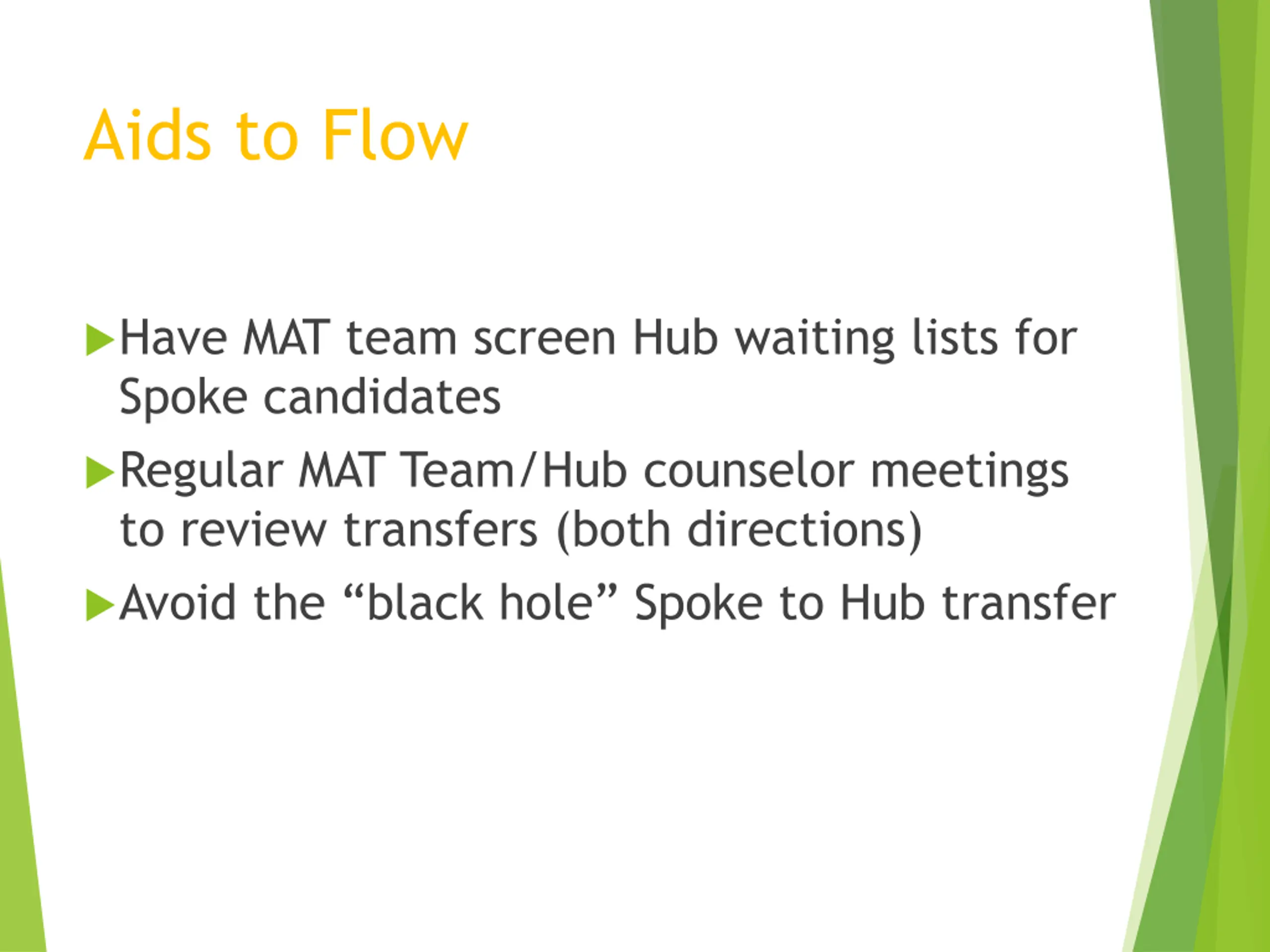 Aids to Flow

▶ Have MAT team screen Hub waiting lists for Spoke candidates

▶ Regular MAT Team/Hub counselor meetings to review transfers (both directions)

▶ Avoid the “black hole” Spoke to Hub transfer